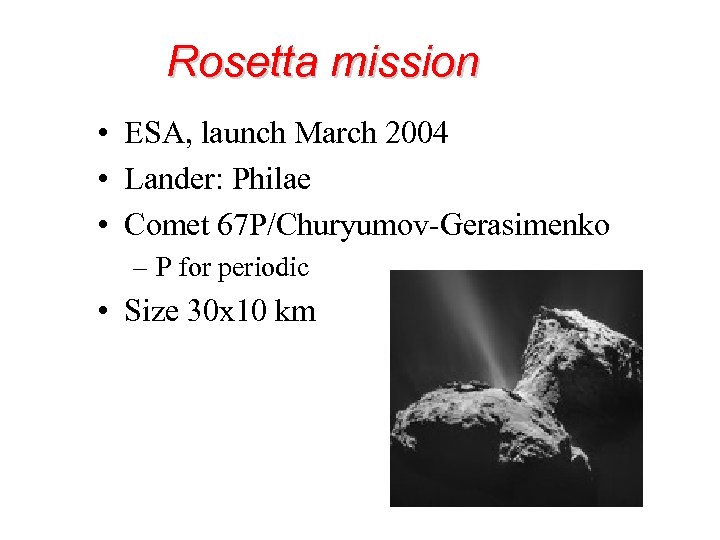 Rosetta mission

• ESA, launch March 2004
• Lander: Philae
• Comet 67P/Churyumov-Gerasimenko
– P for periodic
• Size 30x10 km